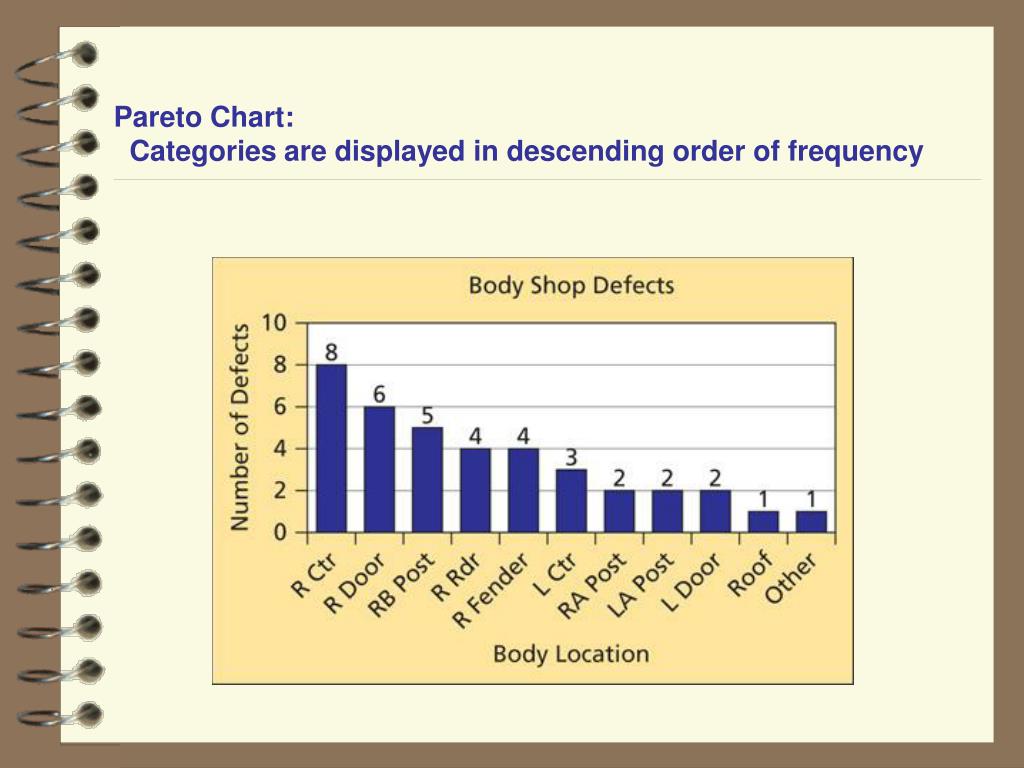 Pareto Chart:
Categories are displayed in descending order of frequency

Body Shop Defects

Number of Defects

10
8
6
4
2
0

8
6
5
4
4
3
2
2
2
1
1

R Ctr
R Door
RB Post
R Rdr
R Fender
L Ctr
RA Post
LA Post
L Door
Roof
Other

Body Location